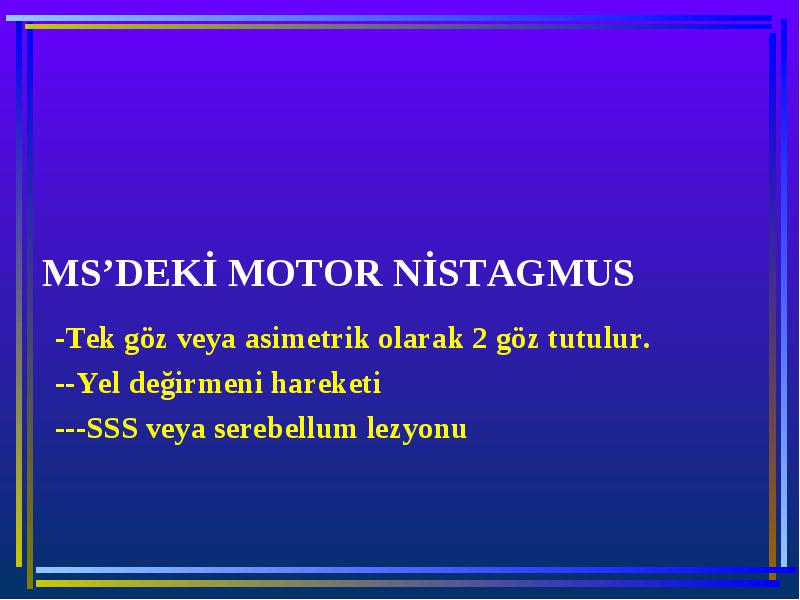 MS’DEKİ MOTOR NİSTAGMUS

-Tek göz veya asimetrik olarak 2 göz tutulur.

--Yel değirmeni hareketi

---SSS veya serebellum lezyonu